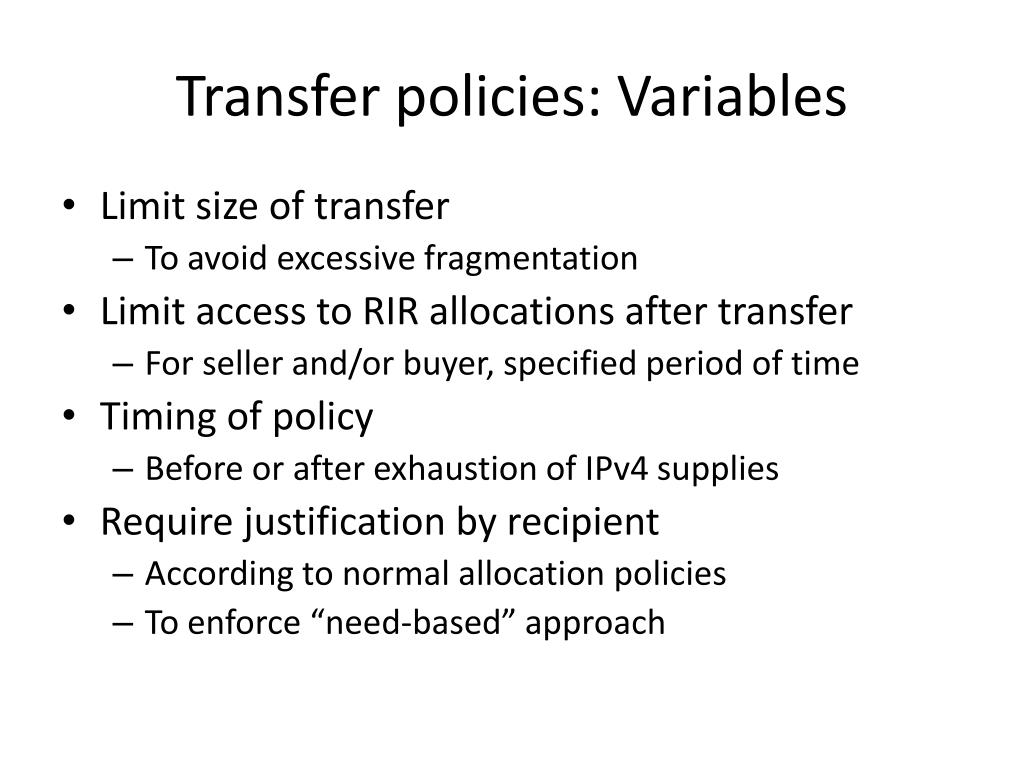 Transfer policies: Variables

• Limit size of transfer
– To avoid excessive fragmentation
• Limit access to RIR allocations after transfer
– For seller and/or buyer, specified period of time
• Timing of policy
– Before or after exhaustion of IPv4 supplies
• Require justification by recipient
– According to normal allocation policies
– To enforce “need-based” approach